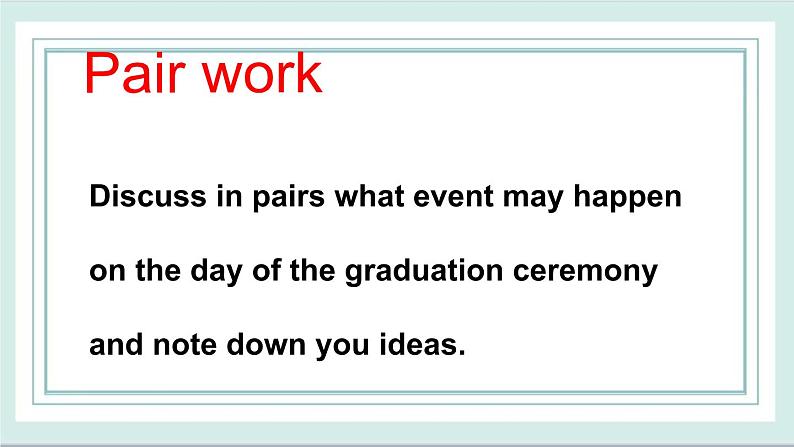 Pair work

Discuss in pairs what event may happen on the day of the graduation ceremony and note down you ideas.